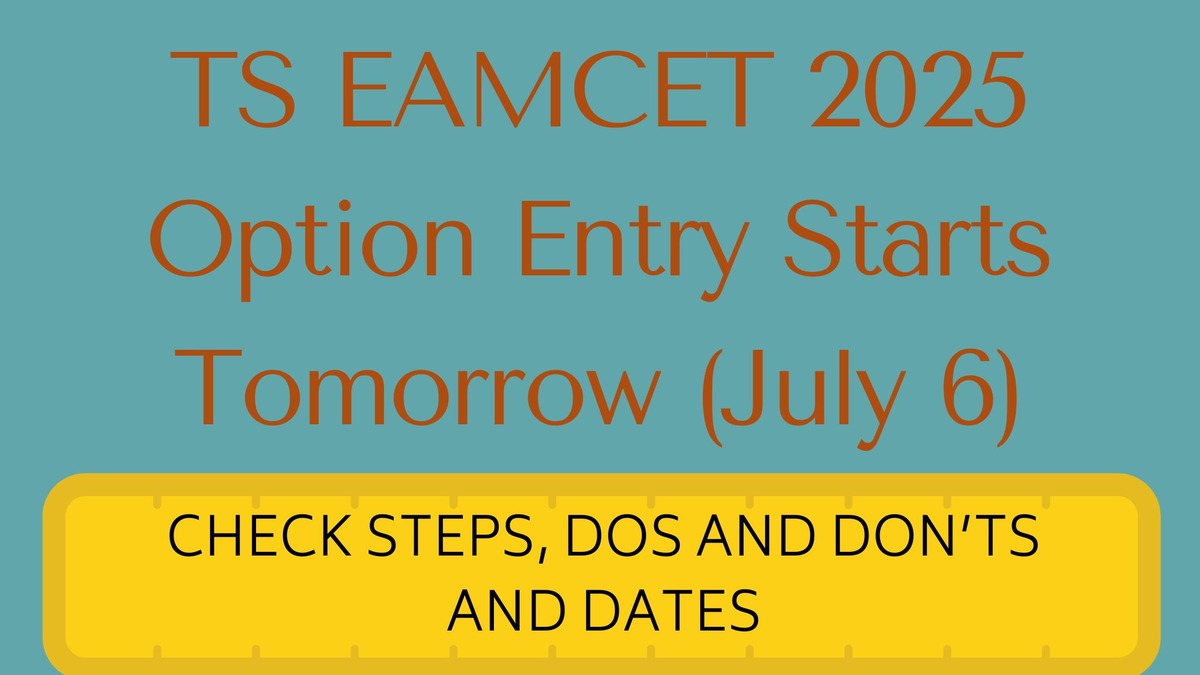 TS EAMCET 2025 Option Entry Starts Tomorrow (July 6)

CHECK STEPS, DOS AND DON'TS AND DATES